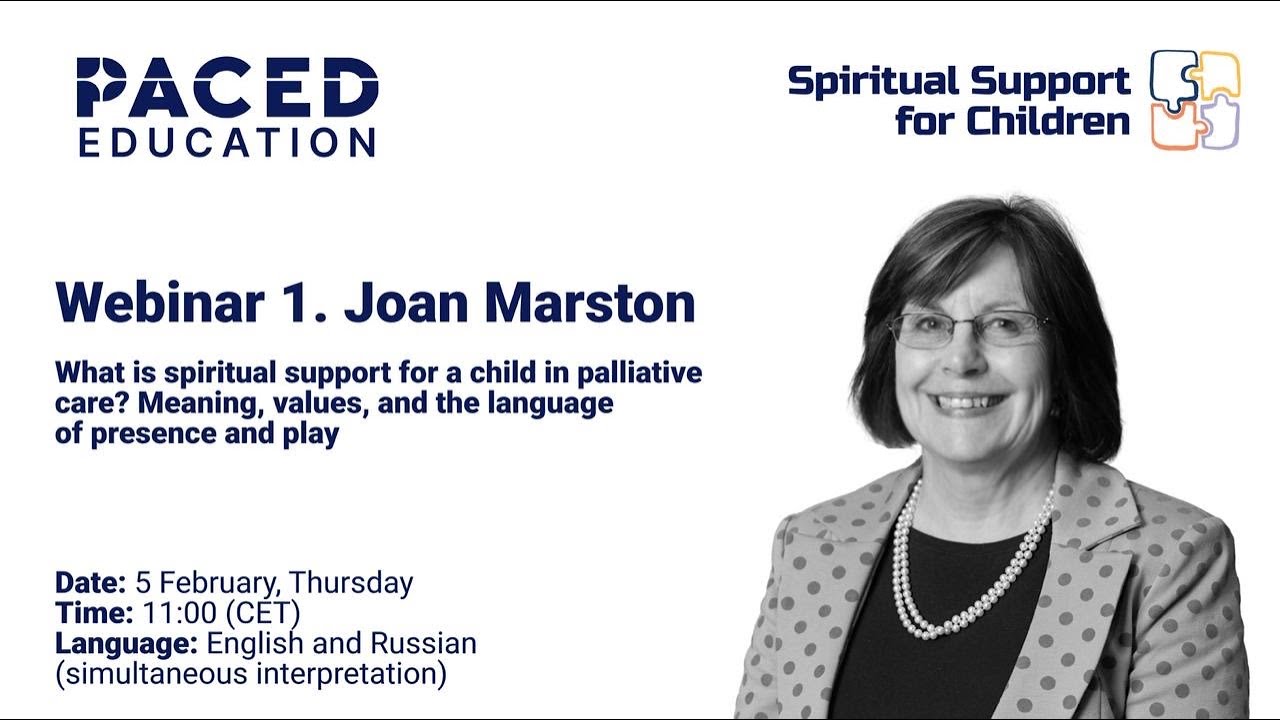 PACED EDUCATION

Spiritual Support for Children

Webinar 1. Joan Marston

What is spiritual support for a child in palliative care? Meaning, values, and the language of presence and play

Date: 5 February, Thursday
Time: 11:00 (CET)
Language: English and Russian (simultaneous interpretation)